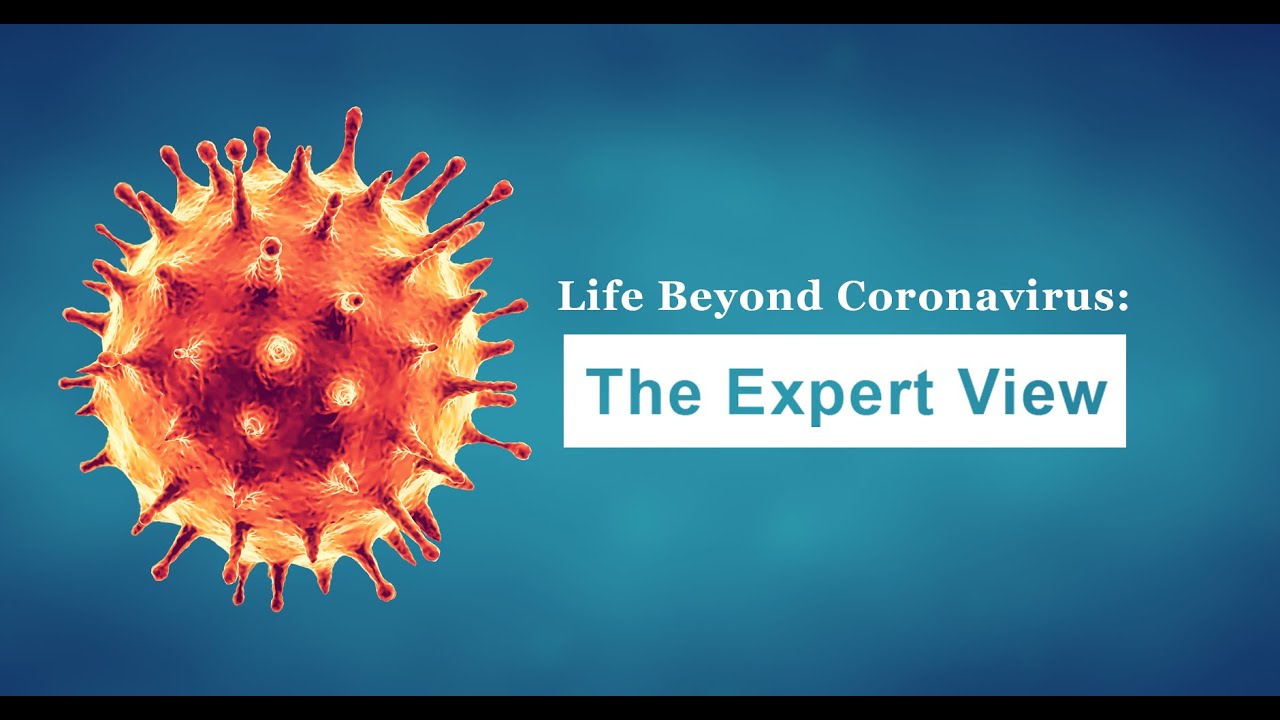 Life Beyond Coronavirus:

The Expert View